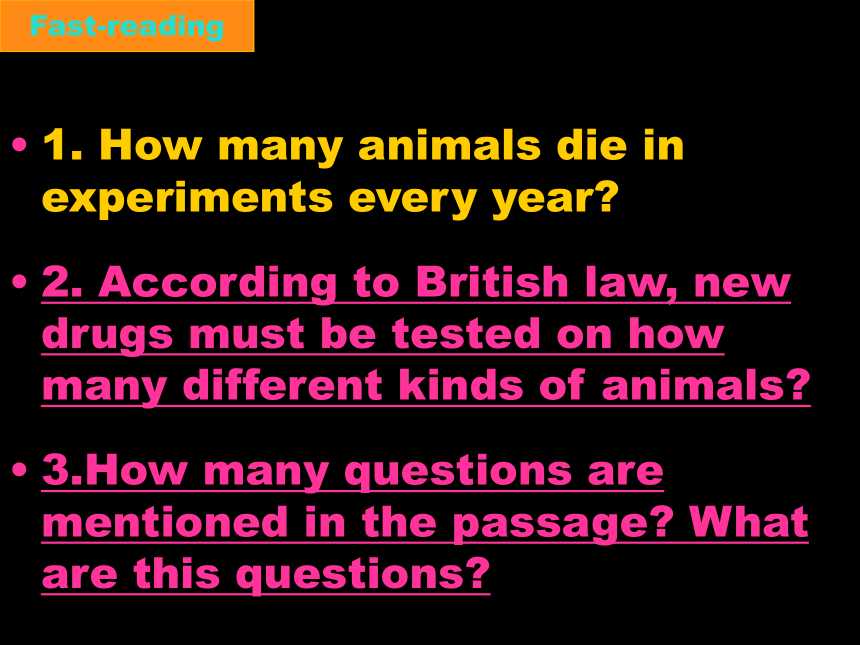 Fast-reading

• 1. How many animals die in experiments every year?

• 2. According to British law, new drugs must be tested on how many different kinds of animals?

• 3.How many questions are mentioned in the passage? What are this questions?